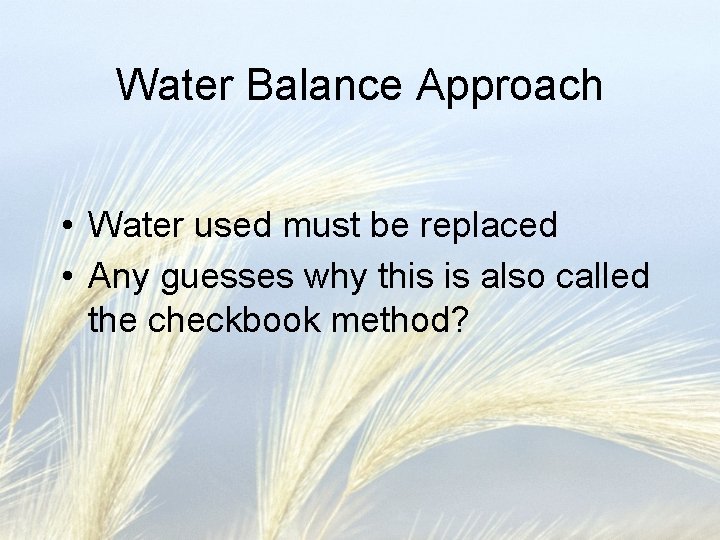 Water Balance Approach

• Water used must be replaced
• Any guesses why this is also called the checkbook method?